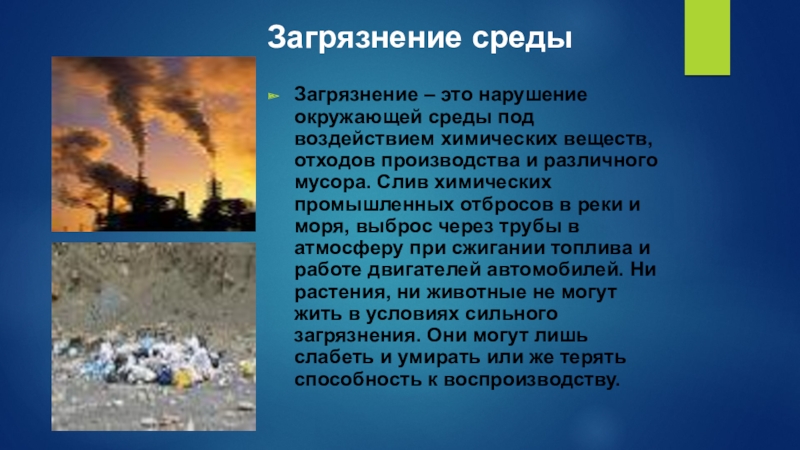 Загрязнение среды

Загрязнение – это нарушение окружающей среды под воздействием химических веществ, отходов производства и различного мусора. Слив химических промышленных отбросов в реки и моря, выброс через трубы в атмосферу при сжигании топлива и работе двигателей автомобилей. Ни растения, ни животные не могут жить в условиях сильного загрязнения. Они могут лишь слабеть и умирать или же терять способность к воспроизводству.